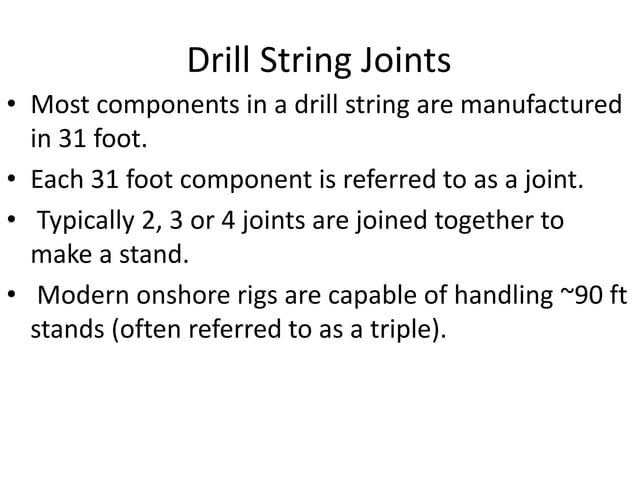 Drill String Joints

• Most components in a drill string are manufactured in 31 foot.

• Each 31 foot component is referred to as a joint.

• Typically 2, 3 or 4 joints are joined together to make a stand.

• Modern onshore rigs are capable of handling ~90 ft stands (often referred to as a triple).